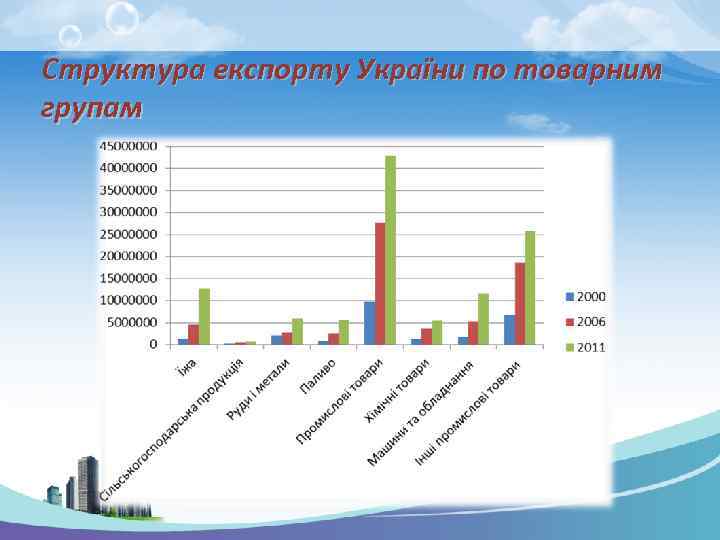 Структура експорту України по товарним групам

45000000
40000000
35000000
30000000
25000000
20000000
15000000
10000000
5000000
0

Їжа
Сільськогосподарська продукція
Руди і метали
Паливо
Промислові товари
Хімічні товари
Машини та обладнання
Інші промислові товари

2000
2006
2011